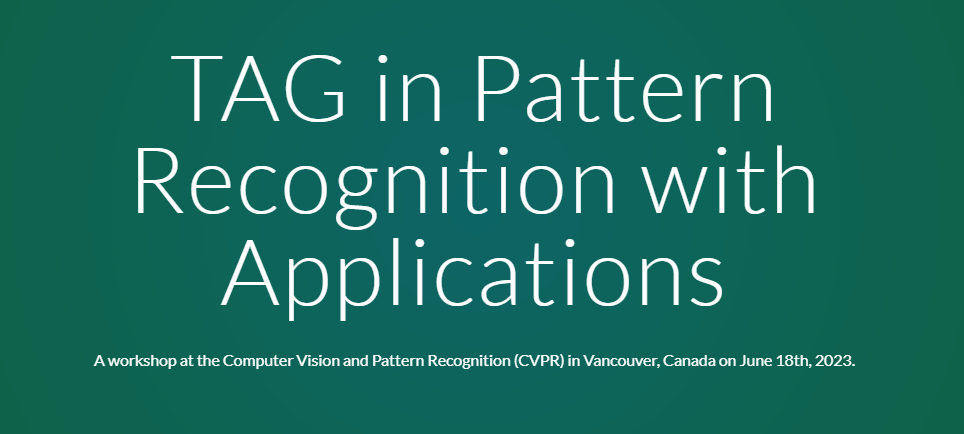 TAG in Pattern Recognition with Applications

A workshop at the Computer Vision and Pattern Recognition (CVPR) in Vancouver, Canada on June 18th, 2023.